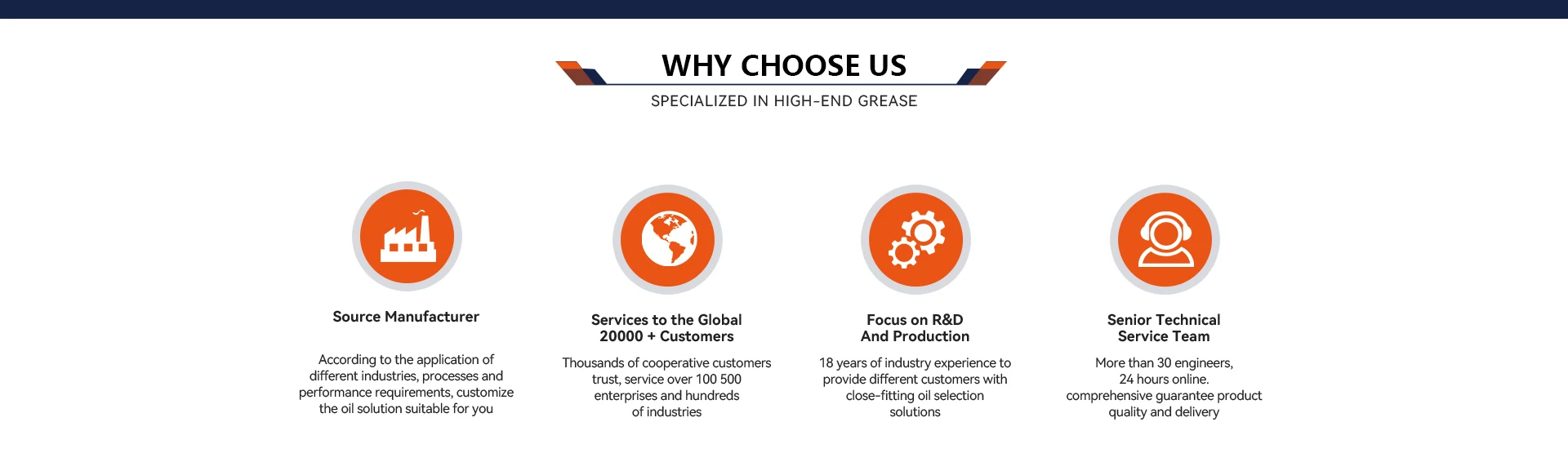 WHY CHOOSE US

SPECIALIZED IN HIGH-END GREASE

Source Manufacturer

According to the application of different industries, processes and performance requirements, customize the oil solution suitable for you

Services to the Global 20000 + Customers

Thousands of cooperative customers trust, service over 100 500 enterprises and hundreds of industries

Focus on R&D And Production

18 years of industry experience to provide different customers with close-fitting oil selection solutions

Senior Technical Service Team

More than 30 engineers, 24 hours online. comprehensive guarantee product quality and delivery